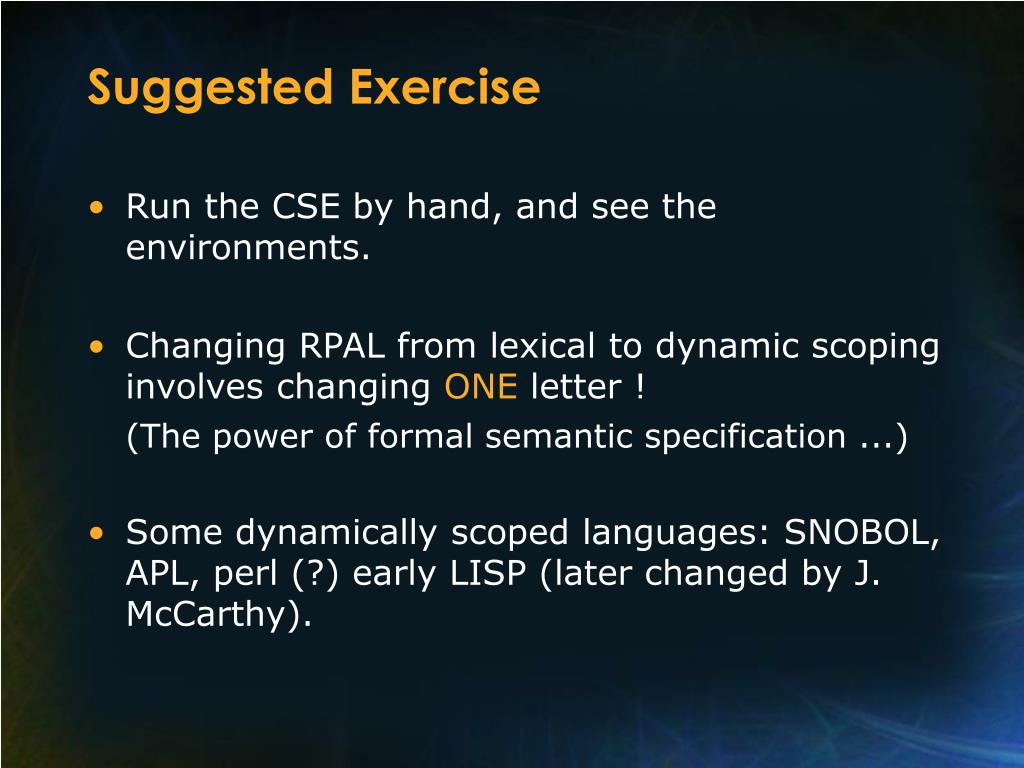 Suggested Exercise

• Run the CSE by hand, and see the environments.

• Changing RPAL from lexical to dynamic scoping involves changing ONE letter !

(The power of formal semantic specification ...)

• Some dynamically scoped languages: SNOBOL, APL, perl (?) early LISP (later changed by J. McCarthy).